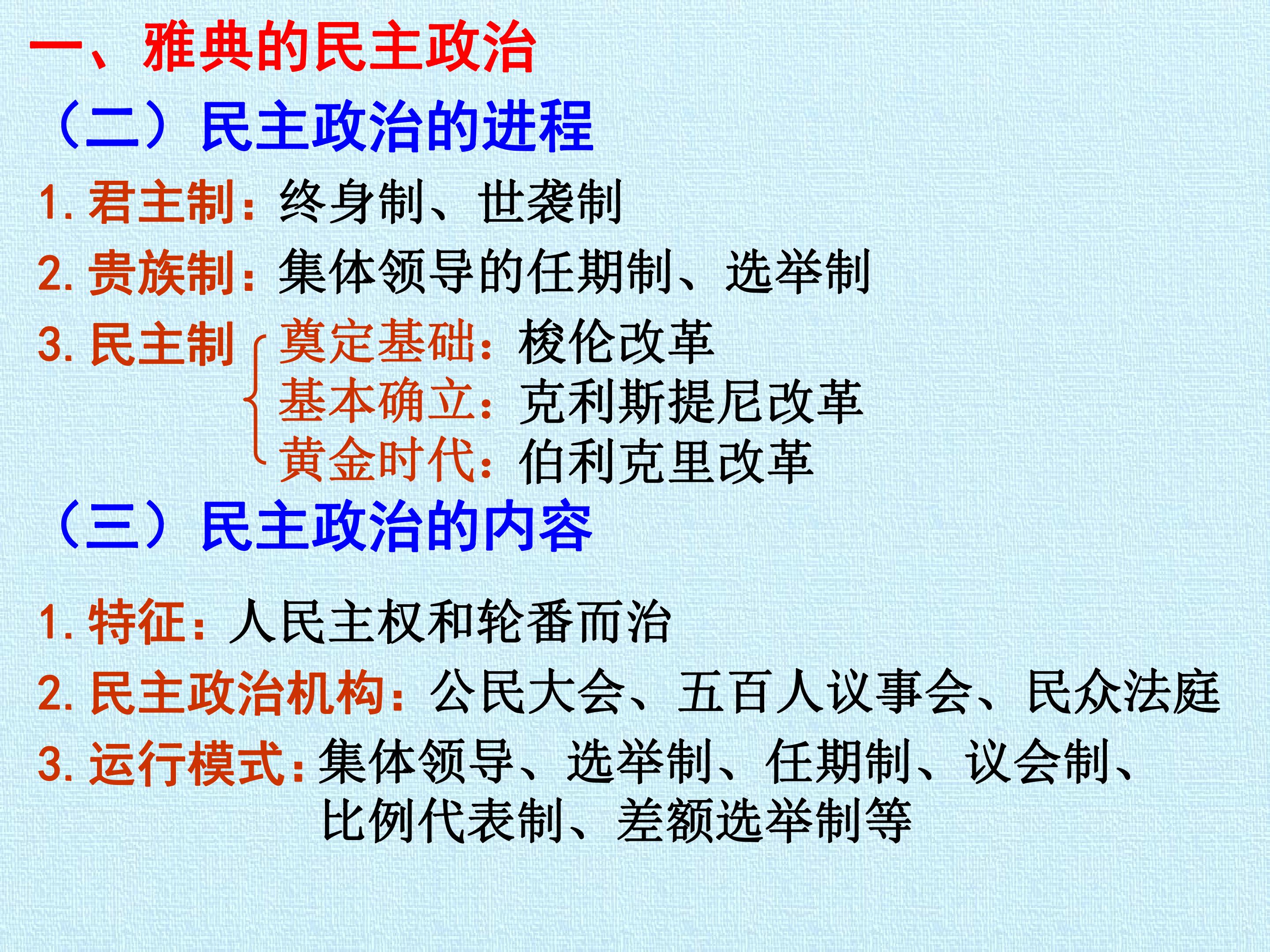 一、雅典的民主政治

（二）民主政治的进程

1. 君主制：终身制、世袭制

2. 贵族制：集体领导的任期制、选举制

3. 民主制

奠定基础：梭伦改革

基本确立：克利斯提尼改革

黄金时代：伯利克里改革

（三）民主政治的内容

1. 特征：人民主权和轮番而治

2. 民主政治机构：公民大会、五百人议事会、民众法庭

3. 运行模式：集体领导、选举制、任期制、议会制、比例代表制、差额选举制等